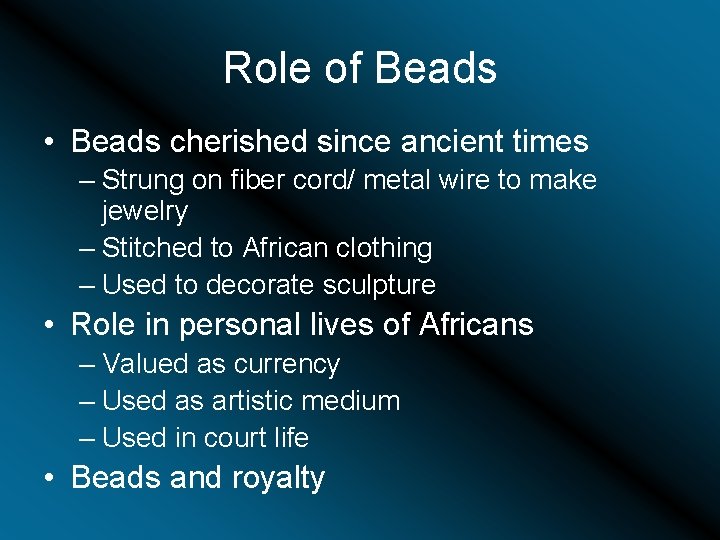 Role of Beads

• Beads cherished since ancient times
– Strung on fiber cord/ metal wire to make jewelry
– Stitched to African clothing
– Used to decorate sculpture
• Role in personal lives of Africans
– Valued as currency
– Used as artistic medium
– Used in court life
• Beads and royalty